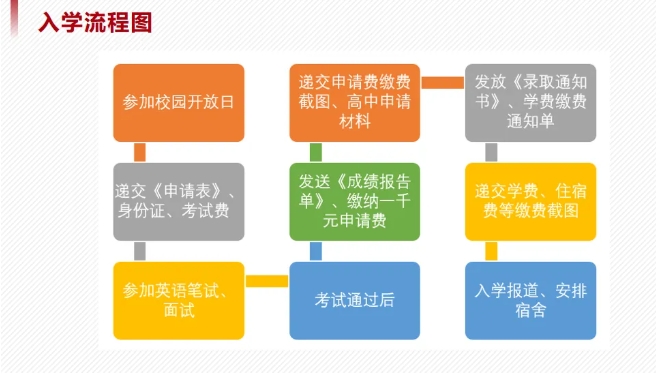 入学流程图

参加校园开放日

递交《申请表》、身份证、考试费

参加英语笔试、面试

考试通过后

发送《成绩报告单》、缴纳一千元申请费

递交申请费缴费截图、高中申请材料

发放《录取通知书》、学费缴费通知单

递交学费、住宿费等缴费截图

入学报道、安排宿舍